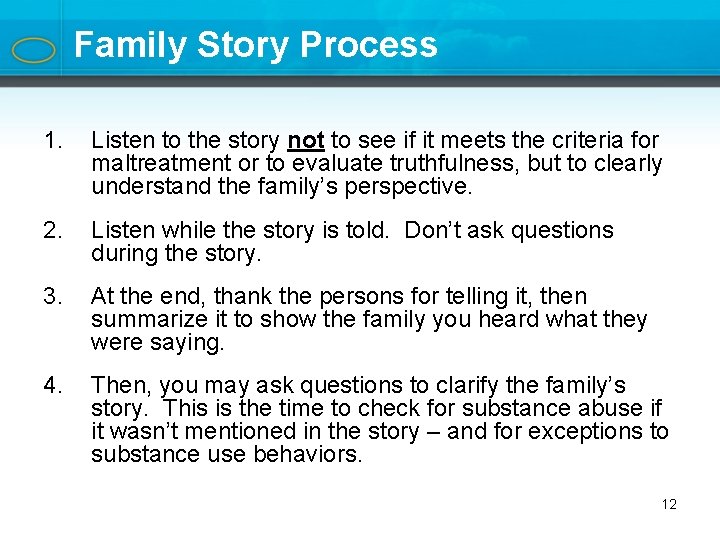 Family Story Process

1. Listen to the story not to see if it meets the criteria for maltreatment or to evaluate truthfulness, but to clearly understand the family's perspective.

2. Listen while the story is told. Don't ask questions during the story.

3. At the end, thank the persons for telling it, then summarize it to show the family you heard what they were saying.

4. Then, you may ask questions to clarify the family's story. This is the time to check for substance abuse if it wasn't mentioned in the story – and for exceptions to substance use behaviors.

12